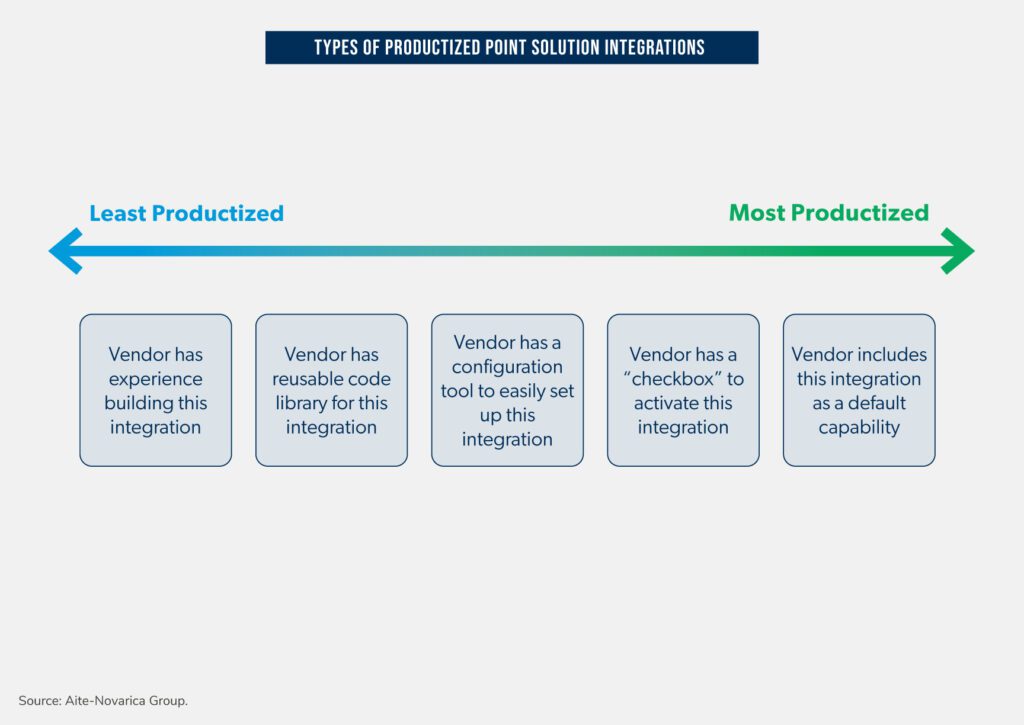 TYPES OF PRODUCTIZED POINT SOLUTION INTEGRATIONS

Least Productized

Most Productized

Vendor has experience building this integration

Vendor has reusable code library for this integration

Vendor has a configuration tool to easily set up this integration

Vendor has a "checkbox" to activate this integration

Vendor includes this integration as a default capability

Source: Aite-Novarica Group.